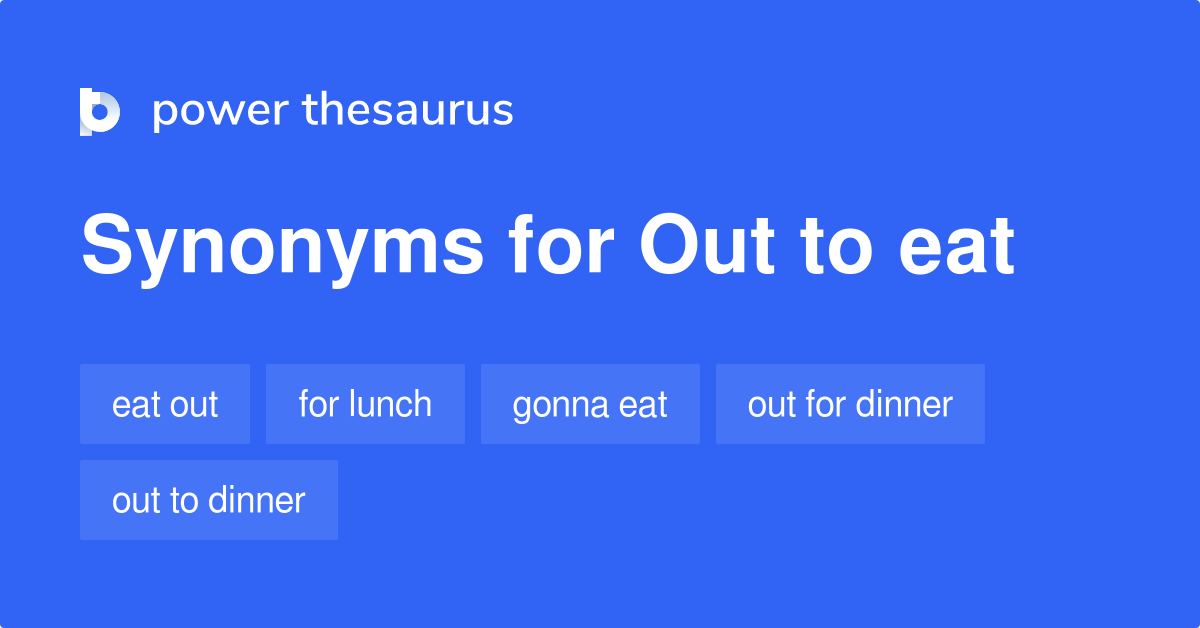 power thesaurus

Synonyms for Out to eat

eat out
for lunch
gonna eat
out for dinner
out to dinner